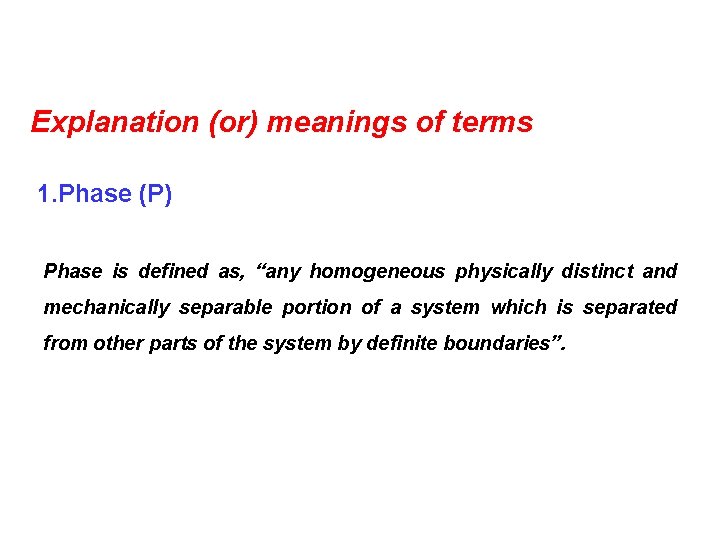 Explanation (or) meanings of terms

1.Phase (P)

Phase is defined as, “any homogeneous physically distinct and mechanically separable portion of a system which is separated from other parts of the system by definite boundaries”.